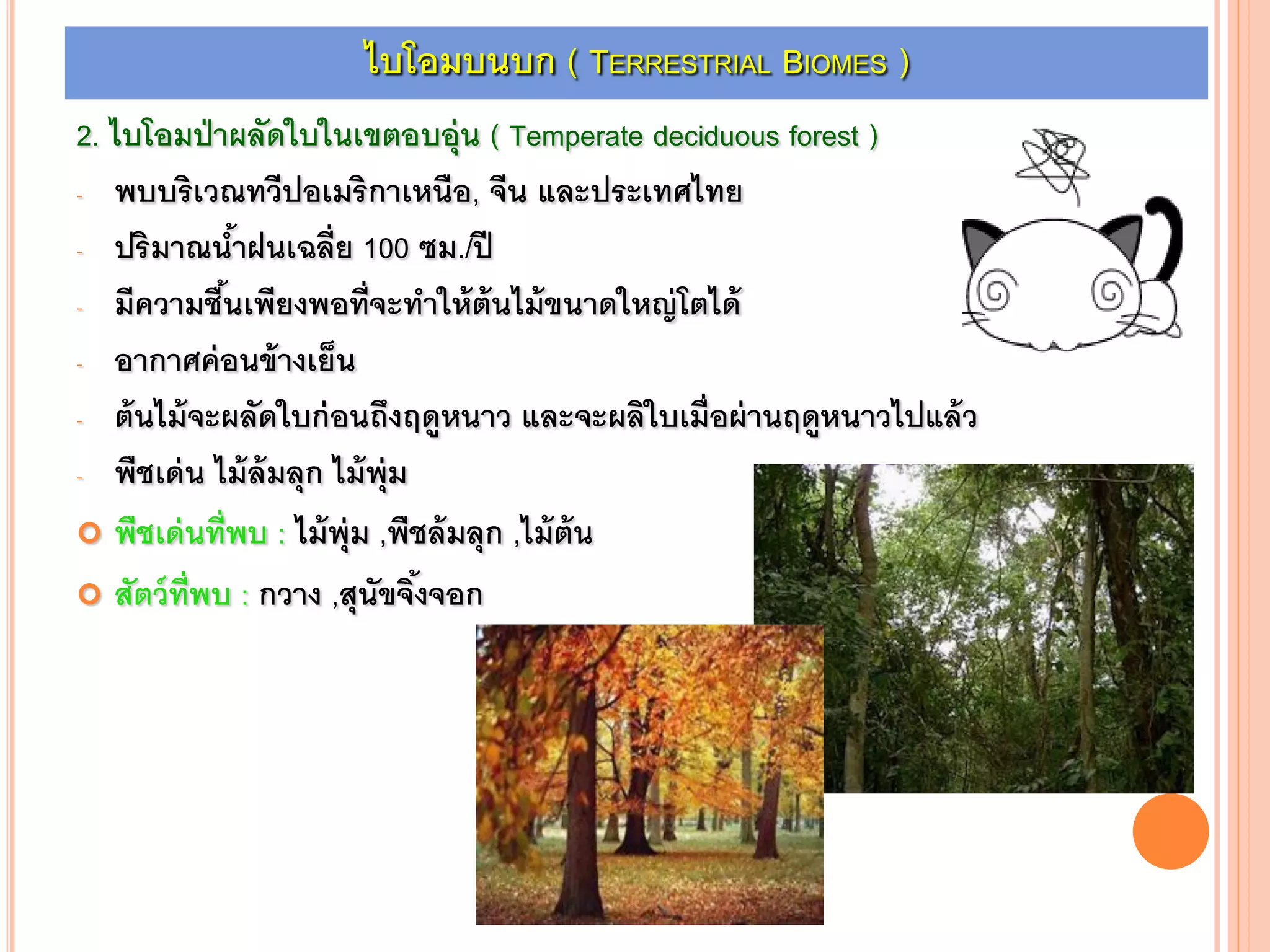 ไบโอมบนบก ( TERRESTRIAL BIOMES )

2. ไบโอมป่าผลัดใบในเขตอบอุ่น ( Temperate deciduous forest )

- พบบริเวณทวีปอเมริกาเหนือ, จีน และประเทศไทย
- ปริมาณน้ำฝนเฉลี่ย 100 ซม./ปี
- มีความชื้นเพียงพอที่จะทำให้ต้นไม้ขนาดใหญ่โตได้
- อากาศค่อนข้างเย็น
- ต้นไม้จะผลัดใบก่อนถึงฤดูหนาว และจะผลิใบเมื่อผ่านฤดูหนาวไปแล้ว
- พืชเด่น ไม้ล้มลุก ไม้พุ่ม

พืชเด่นที่พบ : ไม้พุ่ม ,พืชล้มลุก ,ไม้ต้น

สัตว์ที่พบ : กวาง ,สุนัขจิ้งจอก